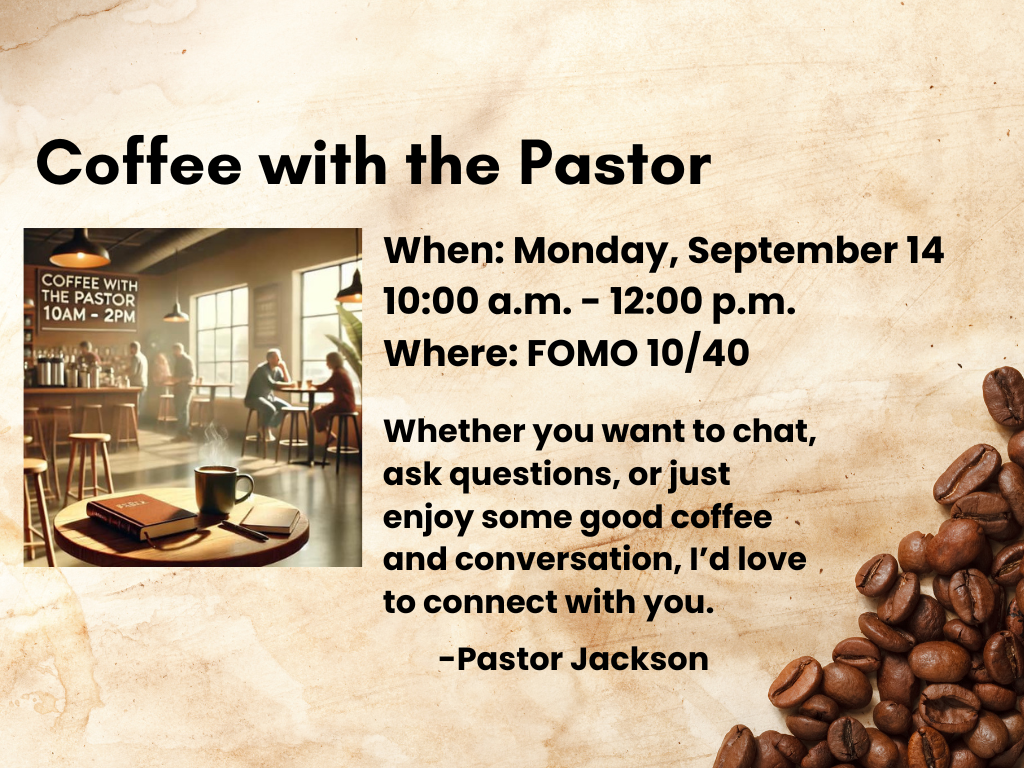 Coffee with the Pastor

COFFEE WITH THE PASTOR 10AM - 2PM

When: Monday, September 14
10:00 a.m. - 12:00 p.m.
Where: FOMO 10/40

Whether you want to chat, ask questions, or just enjoy some good coffee and conversation, I'd love to connect with you.

-Pastor Jackson